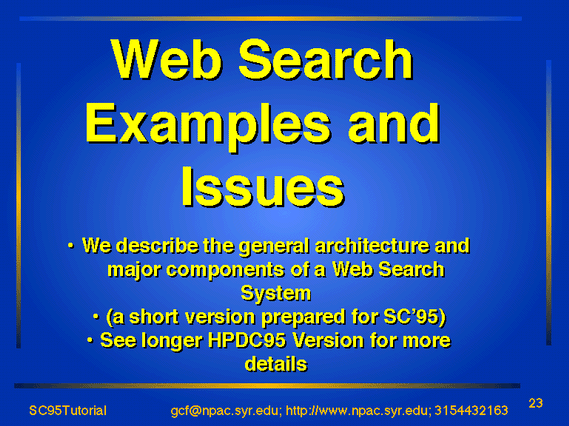 Web Search Examples and Issues

• We describe the general architecture and major components of a Web Search System

• (a short version prepared for SC'95)

• See longer HPDC95 Version for more details

SC95Tutorial

gcf@npac.syr.edu; http://www.npac.syr.edu; 3154432163

23